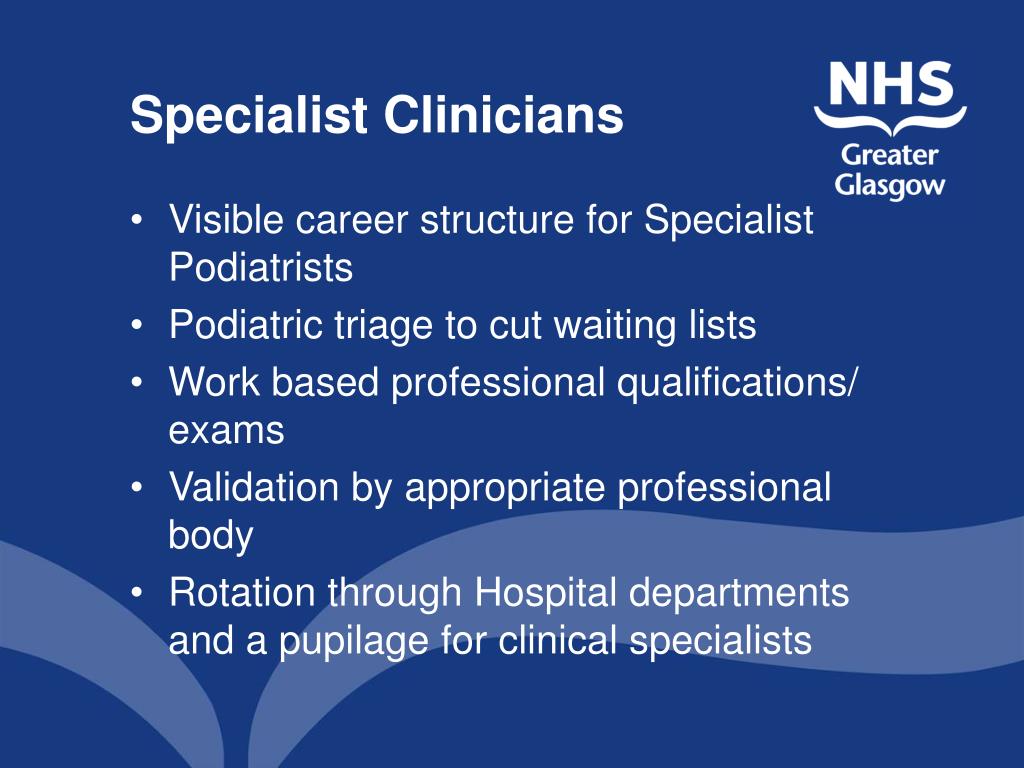 Specialist Clinicians

NHS
Greater
Glasgow

• Visible career structure for Specialist Podiatrists
• Podiatric triage to cut waiting lists
• Work based professional qualifications/ exams
• Validation by appropriate professional body
• Rotation through Hospital departments and a pupilage for clinical specialists